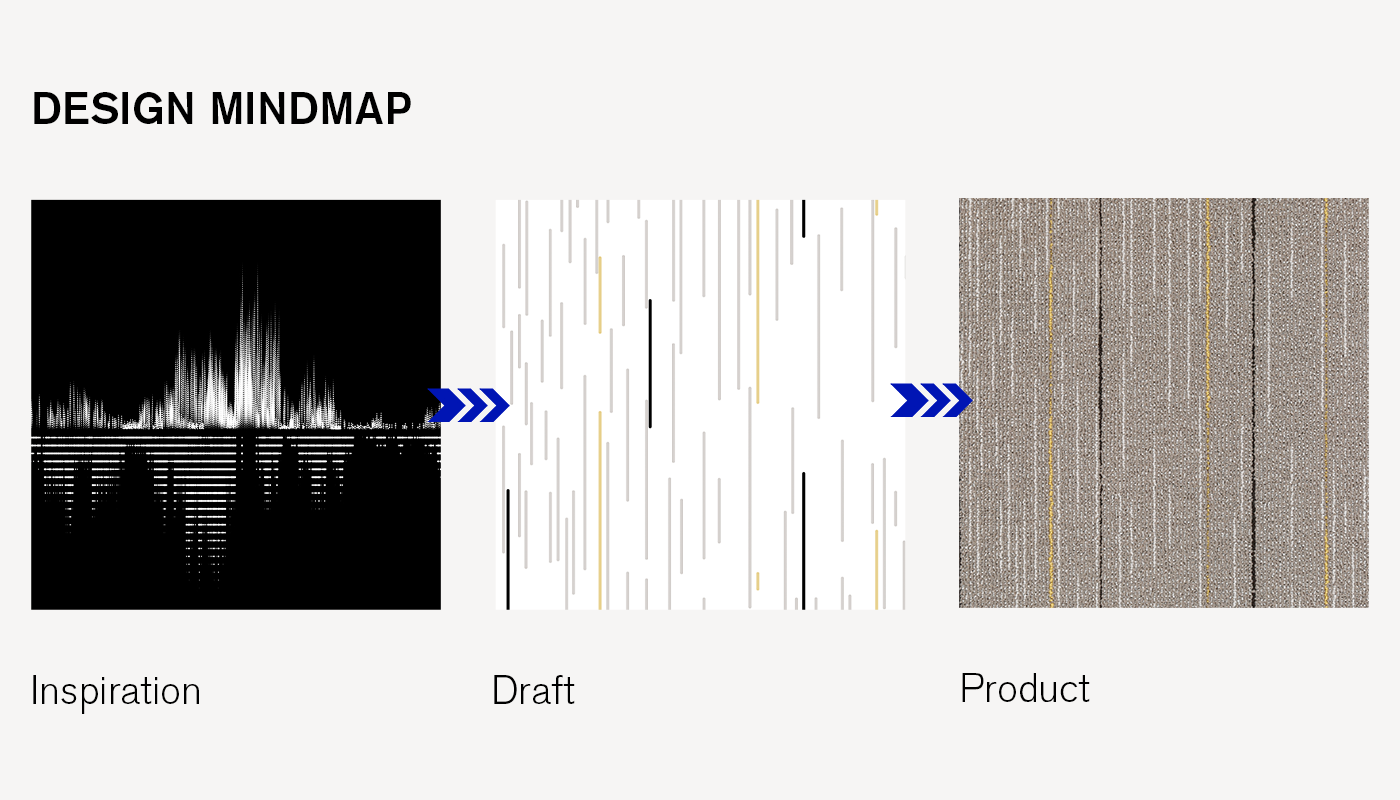 DESIGN MINDMAP

Inspiration

Draft

Product